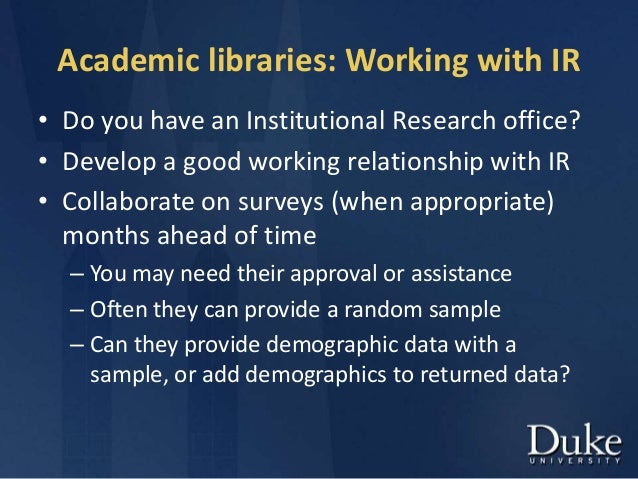 Academic libraries: Working with IR

• Do you have an Institutional Research office?
• Develop a good working relationship with IR
• Collaborate on surveys (when appropriate) months ahead of time
– You may need their approval or assistance
– Often they can provide a random sample
– Can they provide demographic data with a sample, or add demographics to returned data?

Duke
UNIVERSITY